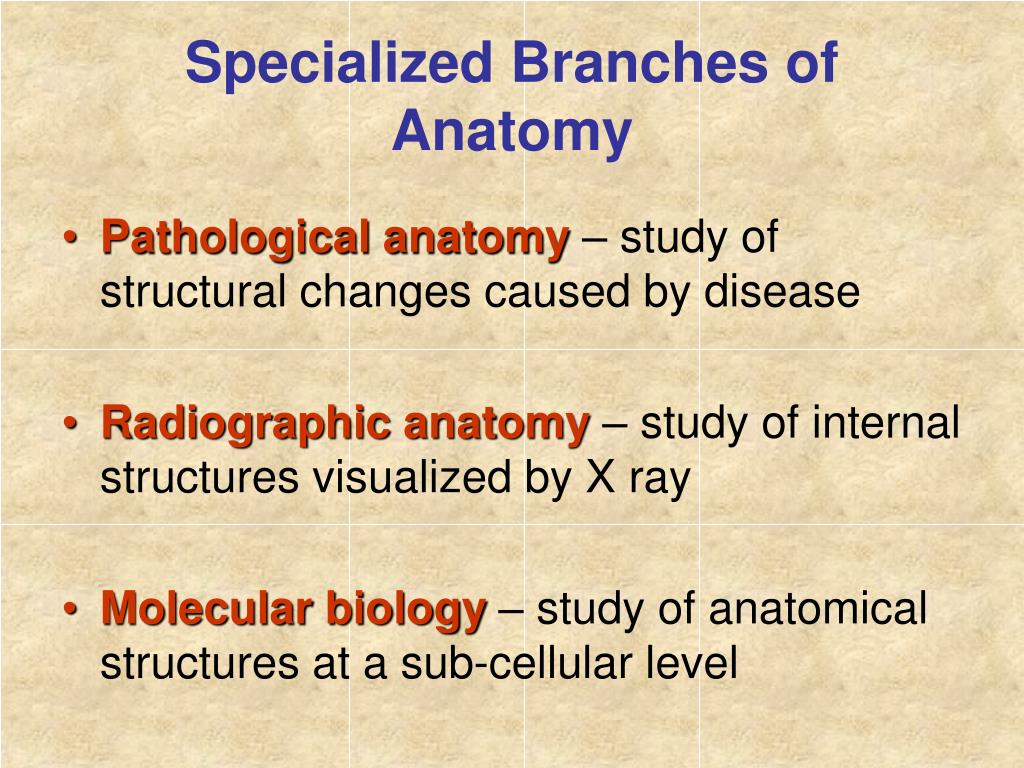 Specialized Branches of Anatomy

• Pathological anatomy – study of structural changes caused by disease

• Radiographic anatomy – study of internal structures visualized by X ray

• Molecular biology – study of anatomical structures at a sub-cellular level